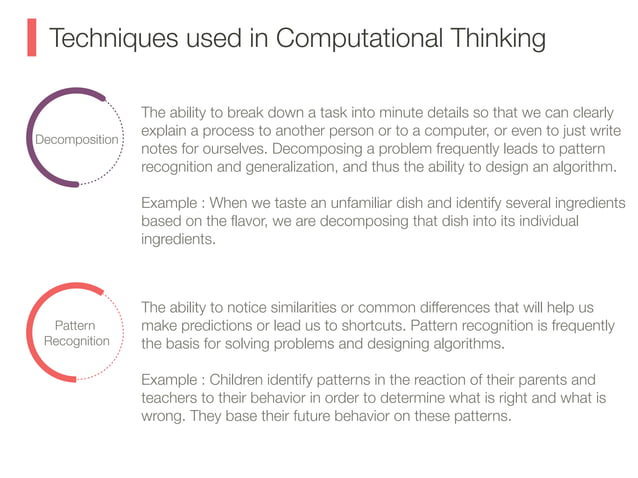 Techniques used in Computational Thinking

Decomposition

The ability to break down a task into minute details so that we can clearly explain a process to another person or to a computer, or even to just write notes for ourselves. Decomposing a problem frequently leads to pattern recognition and generalization, and thus the ability to design an algorithm.

Example : When we taste an unfamiliar dish and identify several ingredients based on the flavor, we are decomposing that dish into its individual ingredients.

Pattern Recognition

The ability to notice similarities or common differences that will help us make predictions or lead us to shortcuts. Pattern recognition is frequently the basis for solving problems and designing algorithms.

Example : Children identify patterns in the reaction of their parents and teachers to their behavior in order to determine what is right and what is wrong. They base their future behavior on these patterns.